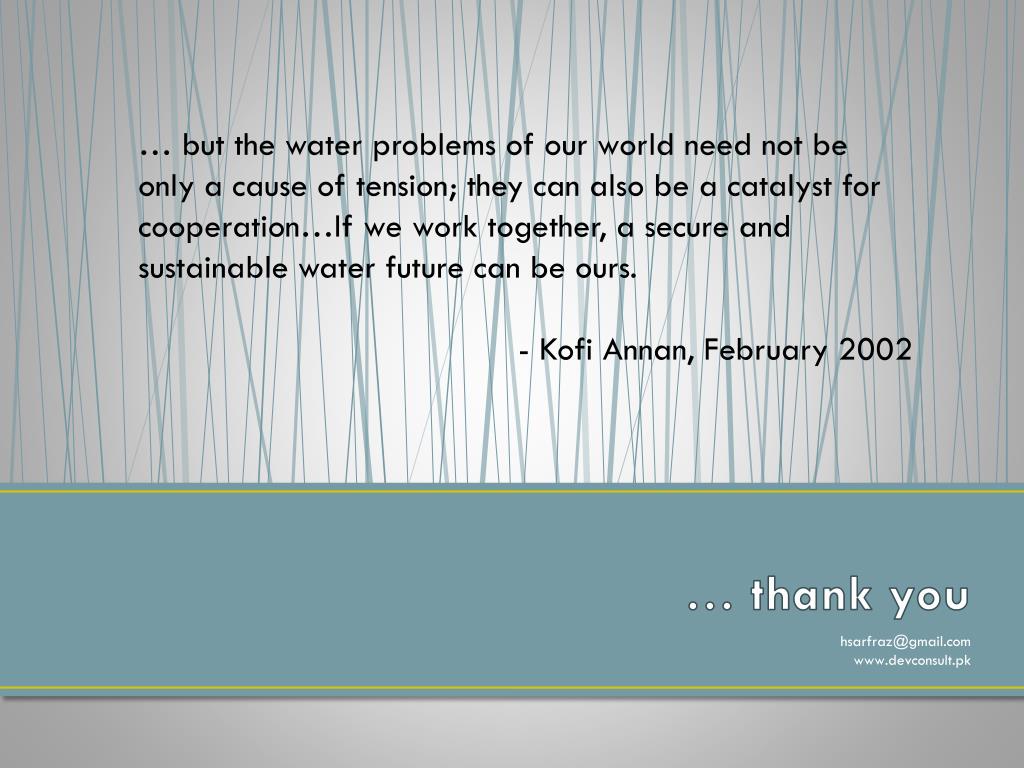 … but the water problems of our world need not be only a cause of tension; they can also be a catalyst for cooperation…If we work together, a secure and sustainable water future can be ours.

- Kofi Annan, February 2002

… thank you

hsarfraz@gmail.com
www.devconsult.pk